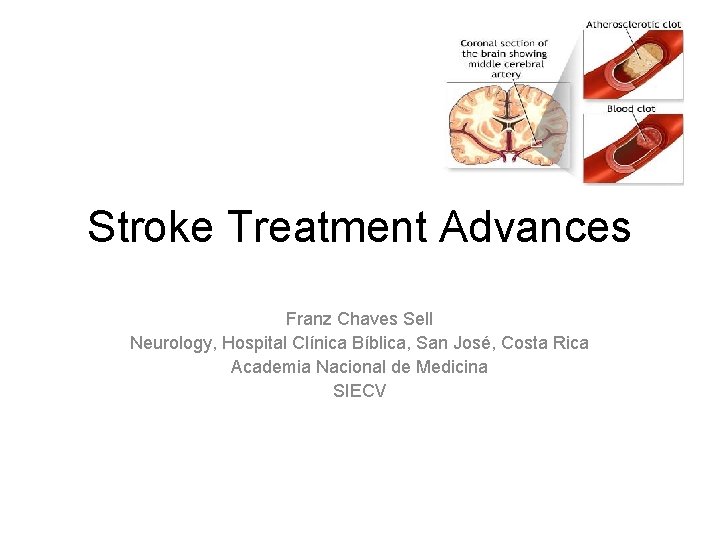 Coronal section of the brain showing middle cerebral artery

Atherosclerotic clot

Blood clot

Stroke Treatment Advances

Franz Chaves Sell
Neurology, Hospital Clínica Bíblica, San José, Costa Rica
Academia Nacional de Medicina
SIECV